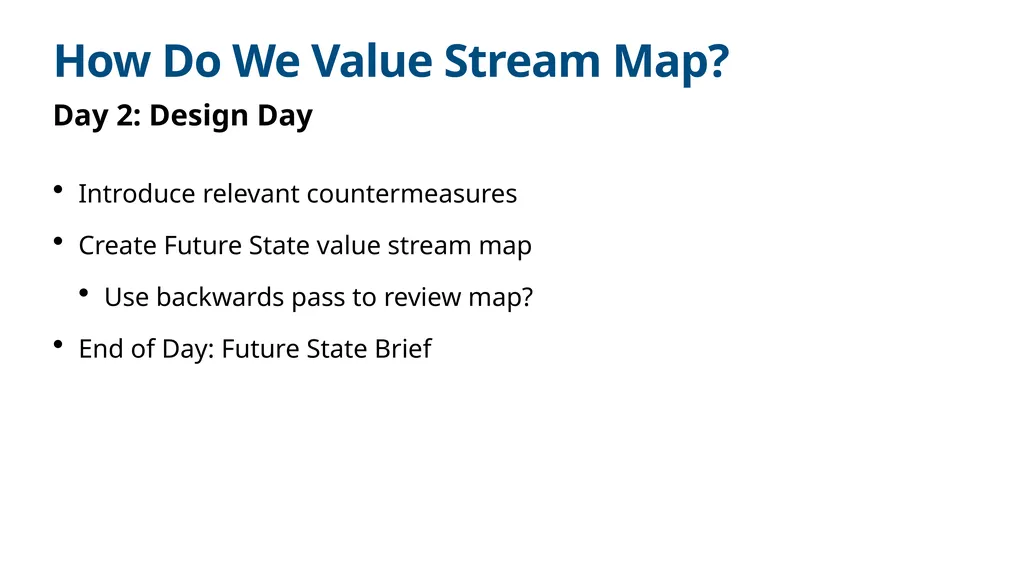 How Do We Value Stream Map?

Day 2: Design Day

• Introduce relevant countermeasures
• Create Future State value stream map
  • Use backwards pass to review map?
• End of Day: Future State Brief